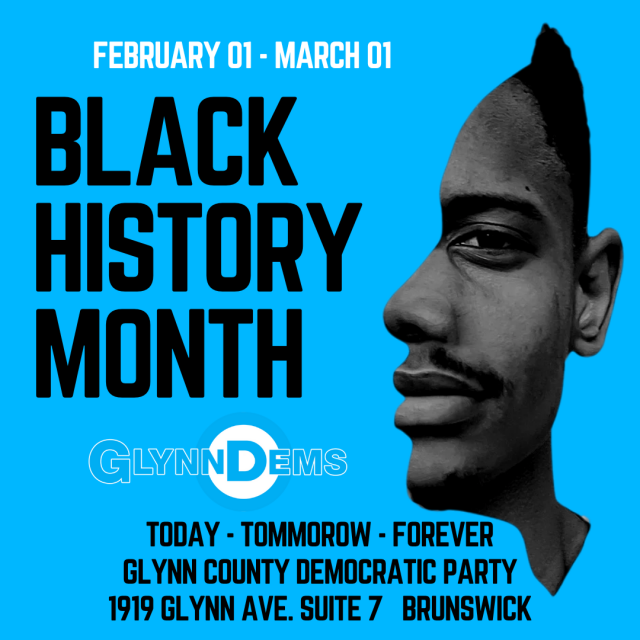 FEBRUARY 01 - MARCH 01

BLACK HISTORY MONTH

GLYNNDEMS

TODAY - TOMMOROW - FOREVER
GLYNN COUNTY DEMOCRATIC PARTY
1919 GLYNN AVE. SUITE 7 BRUNSWICK